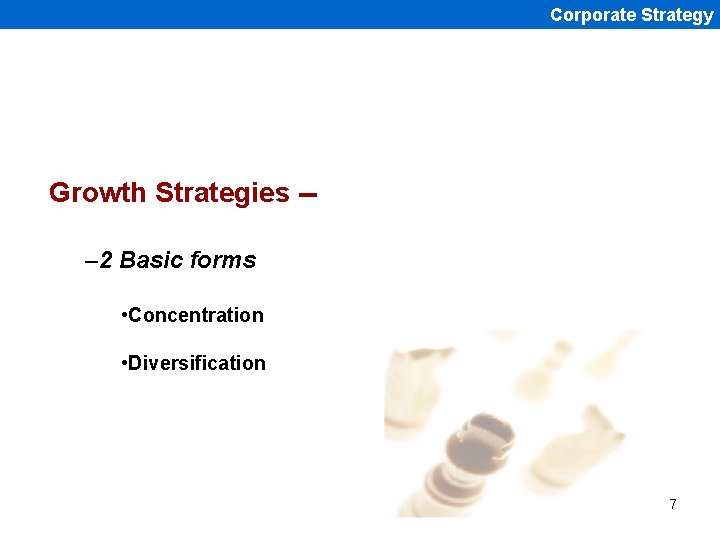 Corporate Strategy

Growth Strategies –

–2 Basic forms

•Concentration

•Diversification

7